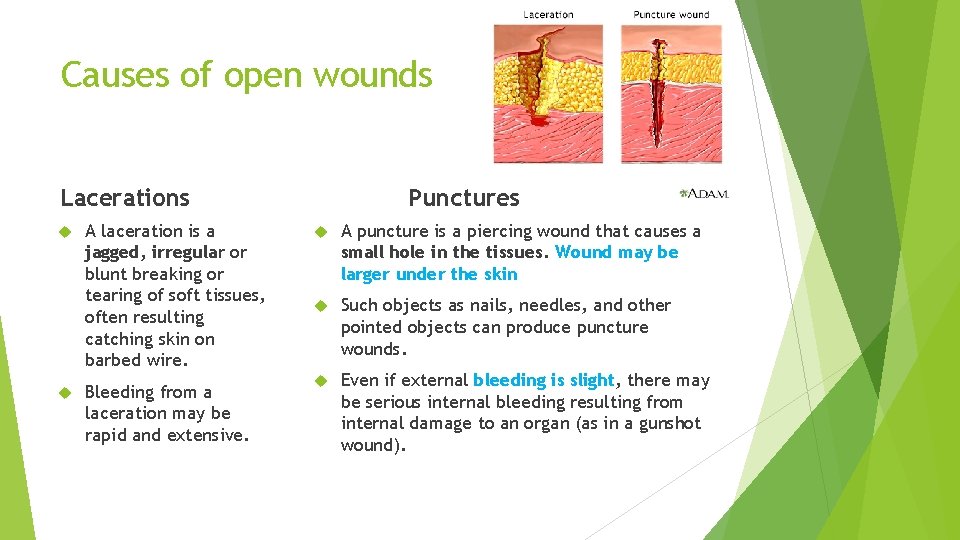 Causes of open wounds

Laceration

Puncture wound

A.D.A.M.

Lacerations

A laceration is a jagged, irregular or blunt breaking or tearing of soft tissues, often resulting catching skin on barbed wire.

Bleeding from a laceration may be rapid and extensive.

Punctures

A puncture is a piercing wound that causes a small hole in the tissues. Wound may be larger under the skin

Such objects as nails, needles, and other pointed objects can produce puncture wounds.

Even if external bleeding is slight, there may be serious internal bleeding resulting from internal damage to an organ (as in a gunshot wound).